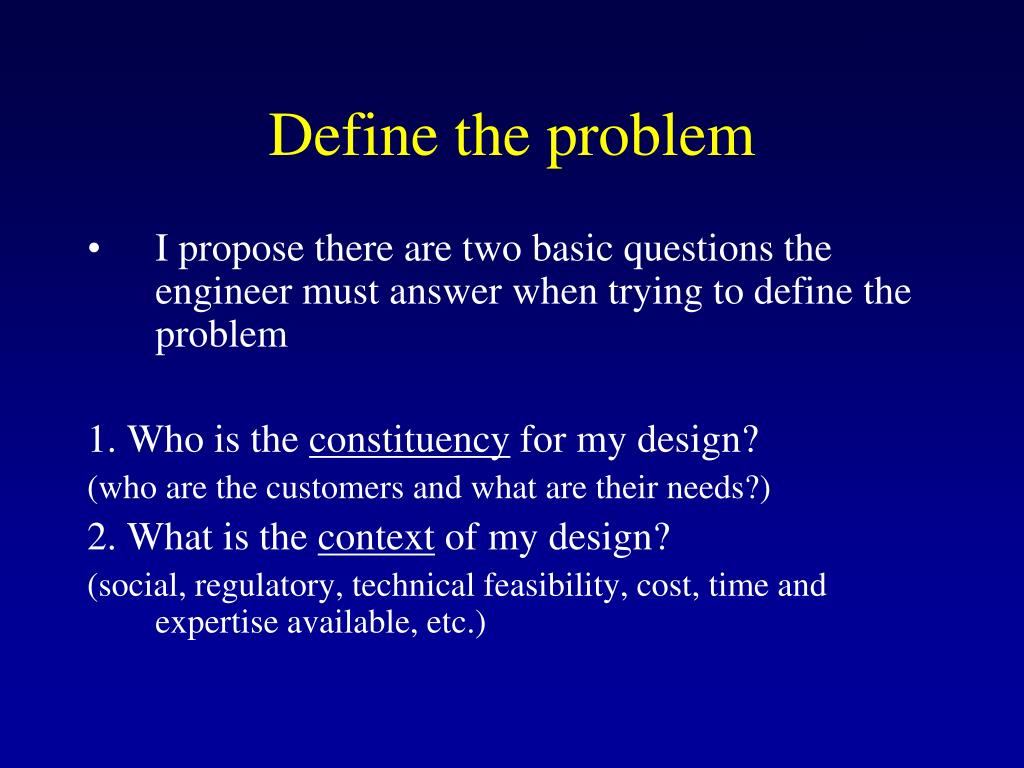 Define the problem

• I propose there are two basic questions the engineer must answer when trying to define the problem

1. Who is the constituency for my design?

(who are the customers and what are their needs?)

2. What is the context of my design?

(social, regulatory, technical feasibility, cost, time and expertise available, etc.)